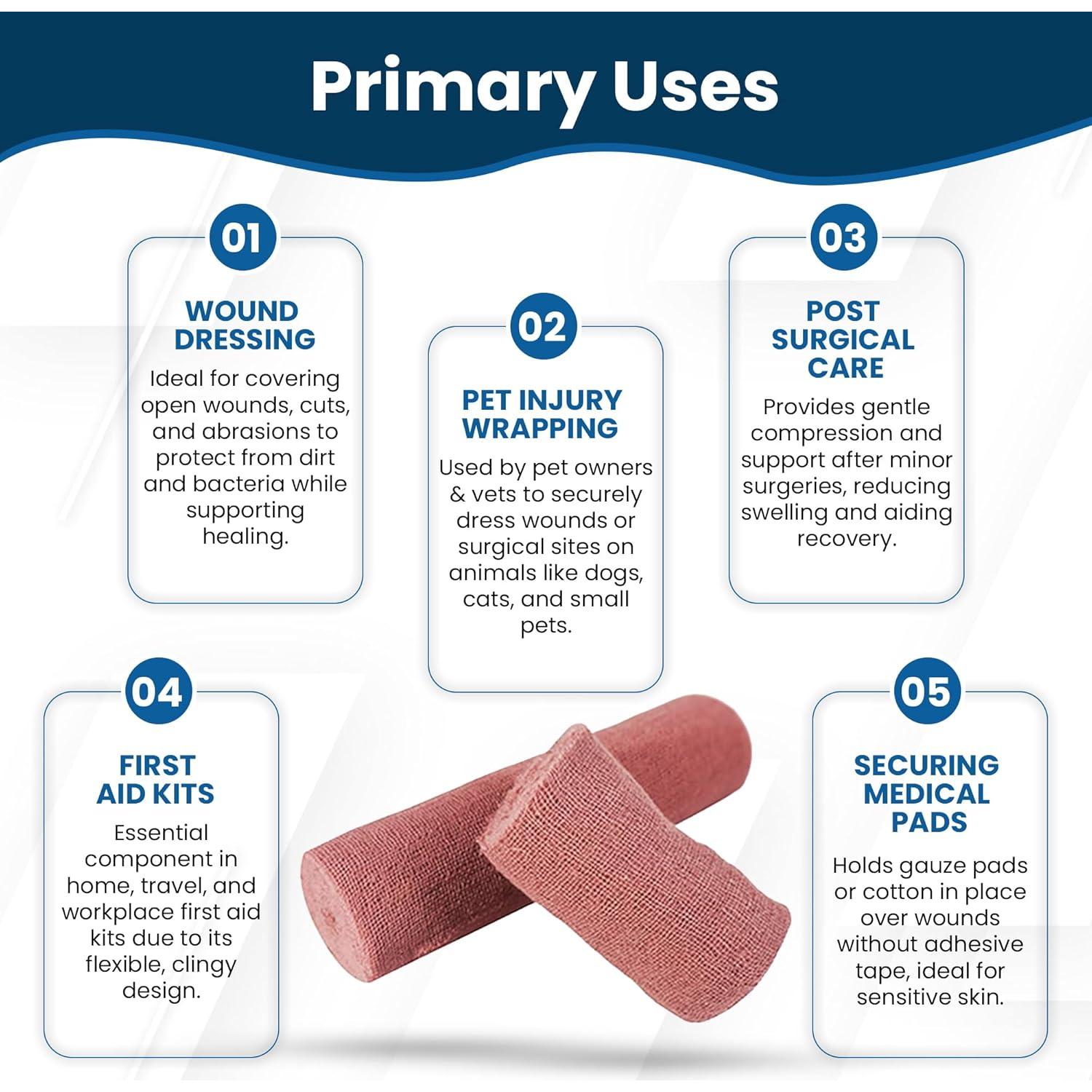 Primary Uses

01

WOUND DRESSING

Ideal for covering open wounds, cuts, and abrasions to protect from dirt and bacteria while supporting healing.

02

PET INJURY WRAPPING

Used by pet owners & vets to securely dress wounds or surgical sites on animals like dogs, cats, and small pets.

03

POST SURGICAL CARE

Provides gentle compression and support after minor surgeries, reducing swelling and aiding recovery.

04

FIRST AID KITS

Essential component in home, travel, and workplace first aid kits due to its flexible, clingy design.

05

SECURING MEDICAL PADS

Holds gauze pads or cotton in place over wounds without adhesive tape, ideal for sensitive skin.